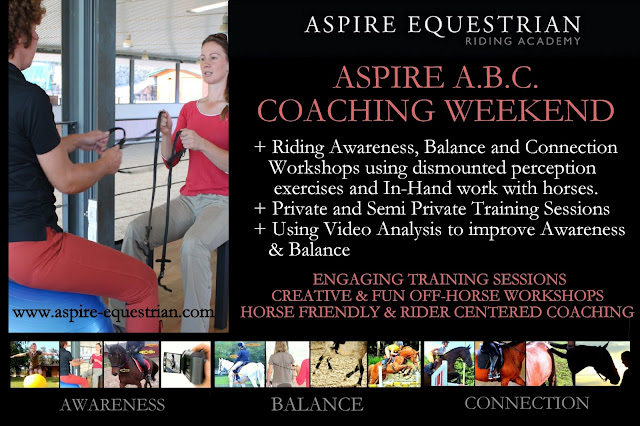 ASPIRE EQUESTRIAN
RIDING ACADEMY

ASPIRE A.B.C.
COACHING WEEKEND

+ Riding Awareness, Balance and Connection Workshops using dismounted perception exercises and In-Hand work with horses.
+ Private and Semi Private Training Sessions
+ Using Video Analysis to improve Awareness & Balance

ENGAGING TRAINING SESSIONS
CREATIVE & FUN OFF-HORSE WORKSHOPS
HORSE FRIENDLY & RIDER CENTERED COACHING

www.aspire-equestrian.com

AWARENESS BALANCE CONNECTION